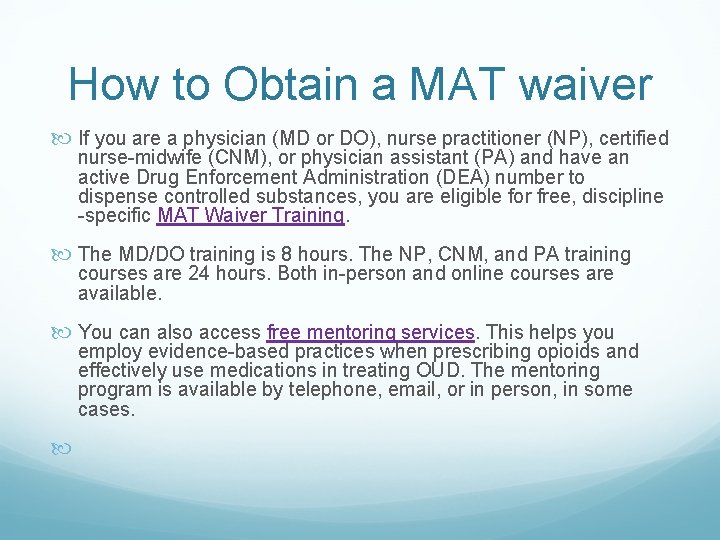 How to Obtain a MAT waiver

If you are a physician (MD or DO), nurse practitioner (NP), certified nurse-midwife (CNM), or physician assistant (PA) and have an active Drug Enforcement Administration (DEA) number to dispense controlled substances, you are eligible for free, discipline -specific MAT Waiver Training.

The MD/DO training is 8 hours. The NP, CNM, and PA training courses are 24 hours. Both in-person and online courses are available.

You can also access free mentoring services. This helps you employ evidence-based practices when prescribing opioids and effectively use medications in treating OUD. The mentoring program is available by telephone, email, or in person, in some cases.